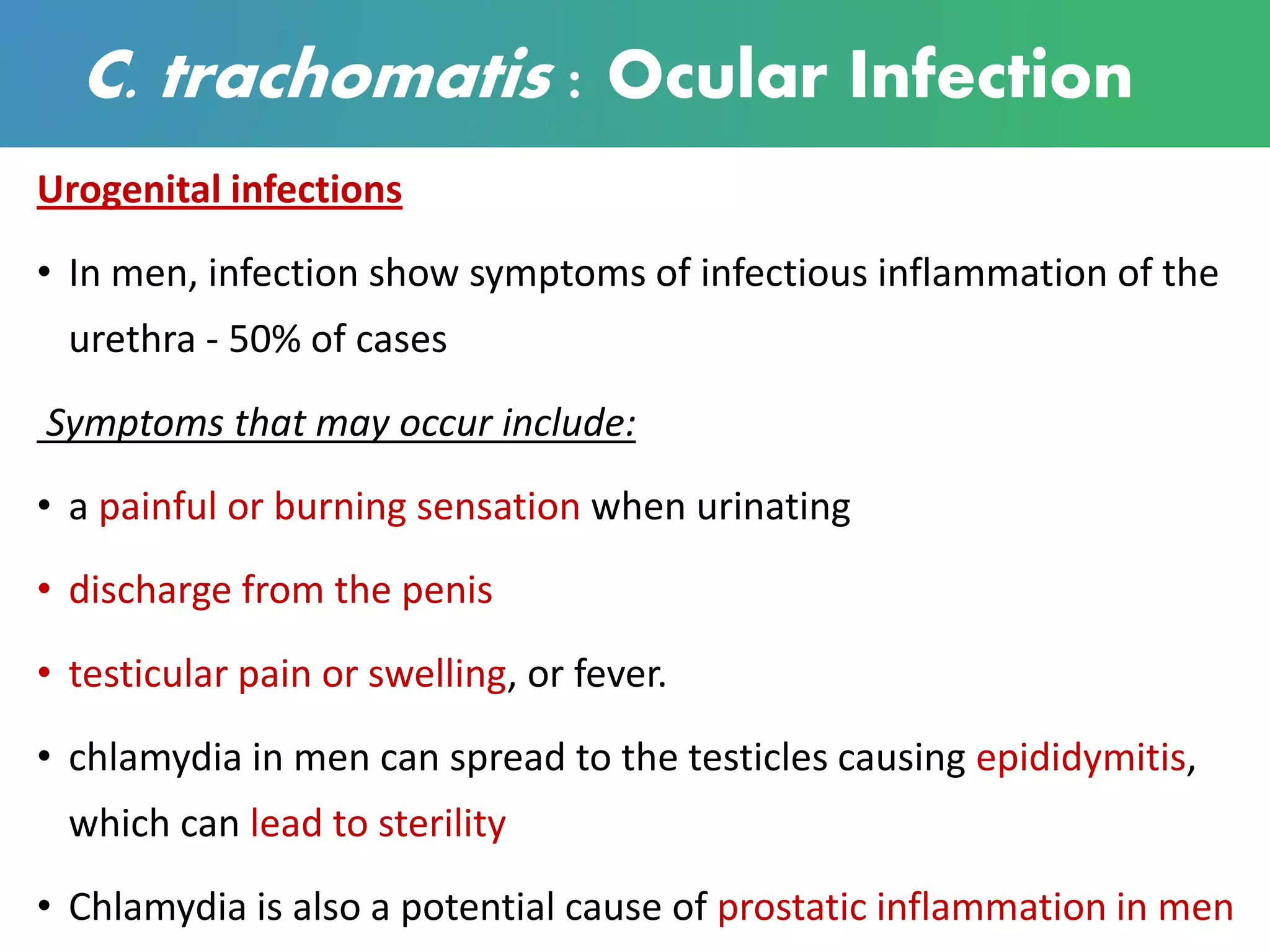 C. trachomatis : Ocular Infection

Urogenital infections

• In men, infection show symptoms of infectious inflammation of the urethra - 50% of cases

Symptoms that may occur include:

• a painful or burning sensation when urinating

• discharge from the penis

• testicular pain or swelling, or fever.

• chlamydia in men can spread to the testicles causing epididymitis, which can lead to sterility

• Chlamydia is also a potential cause of prostatic inflammation in men